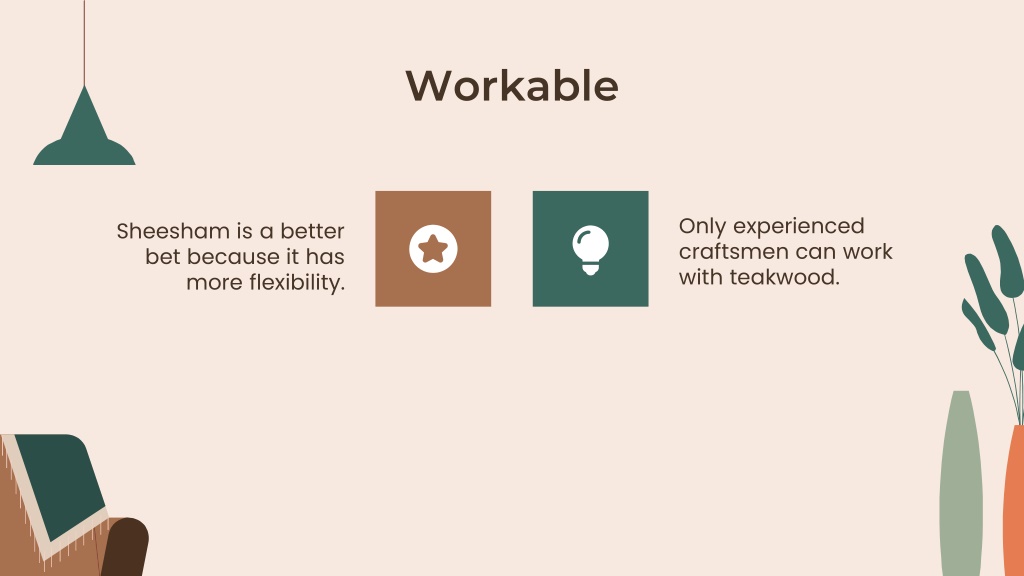 Workable

Sheesham is a better bet because it has more flexibility.

Only experienced craftsmen can work with teakwood.